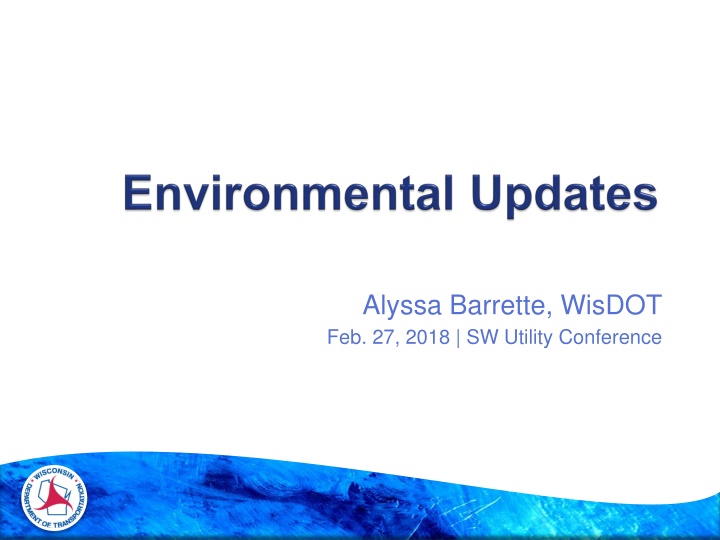 Environmental Updates

Alyssa Barrette, WisDOT
Feb. 27, 2018 | SW Utility Conference

WISCONSIN DEPARTMENT OF TRANSPORTATION